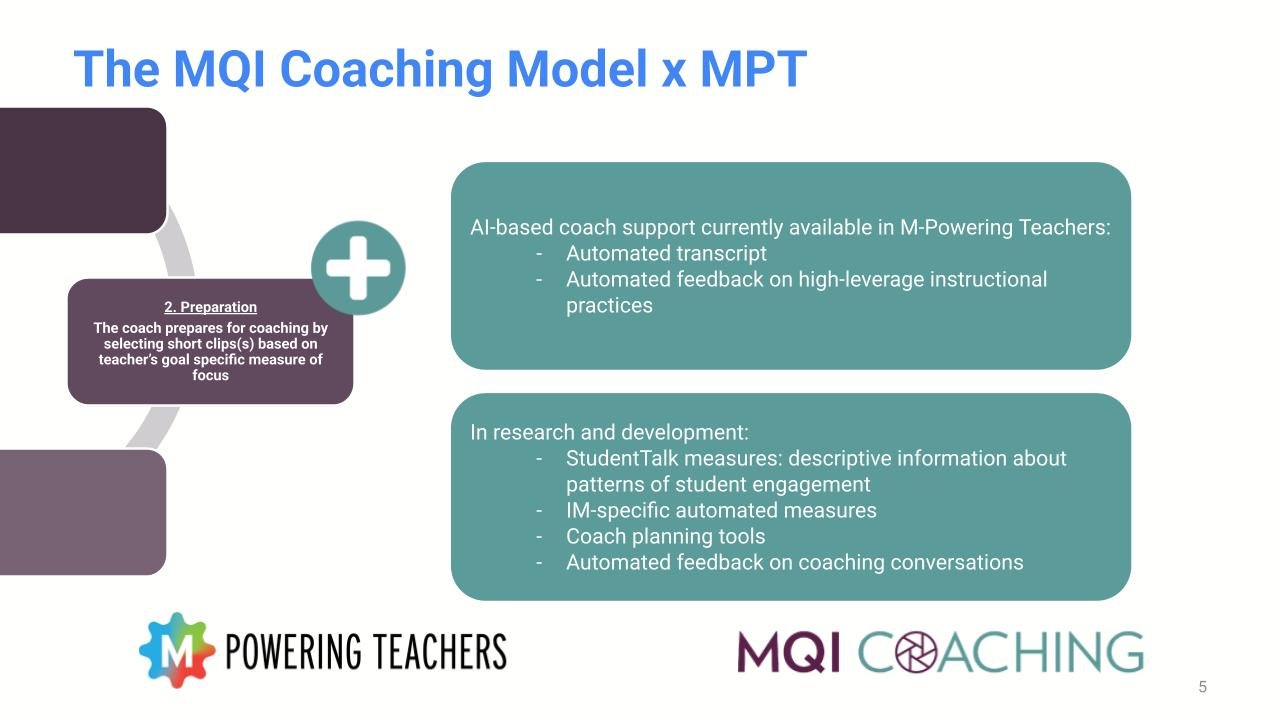 The MQI Coaching Model x MPT

2. Preparation
The coach prepares for coaching by selecting short clips(s) based on teacher's goal specific measure of focus

AI-based coach support currently available in M-Powering Teachers:
- Automated transcript
- Automated feedback on high-leverage instructional practices

In research and development:
- StudentTalk measures: descriptive information about patterns of student engagement
- IM-specific automated measures
- Coach planning tools
- Automated feedback on coaching conversations

M POWERING TEACHERS

MQI COACHING

5